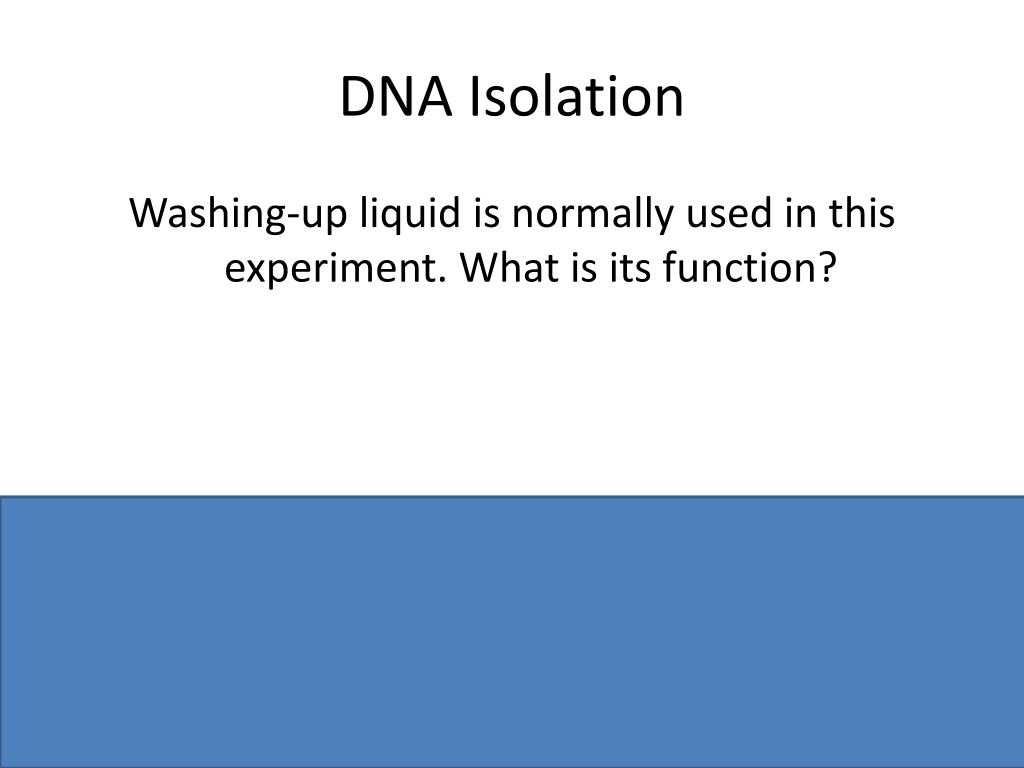 DNA Isolation

Washing-up liquid is normally used in this experiment. What is its function?